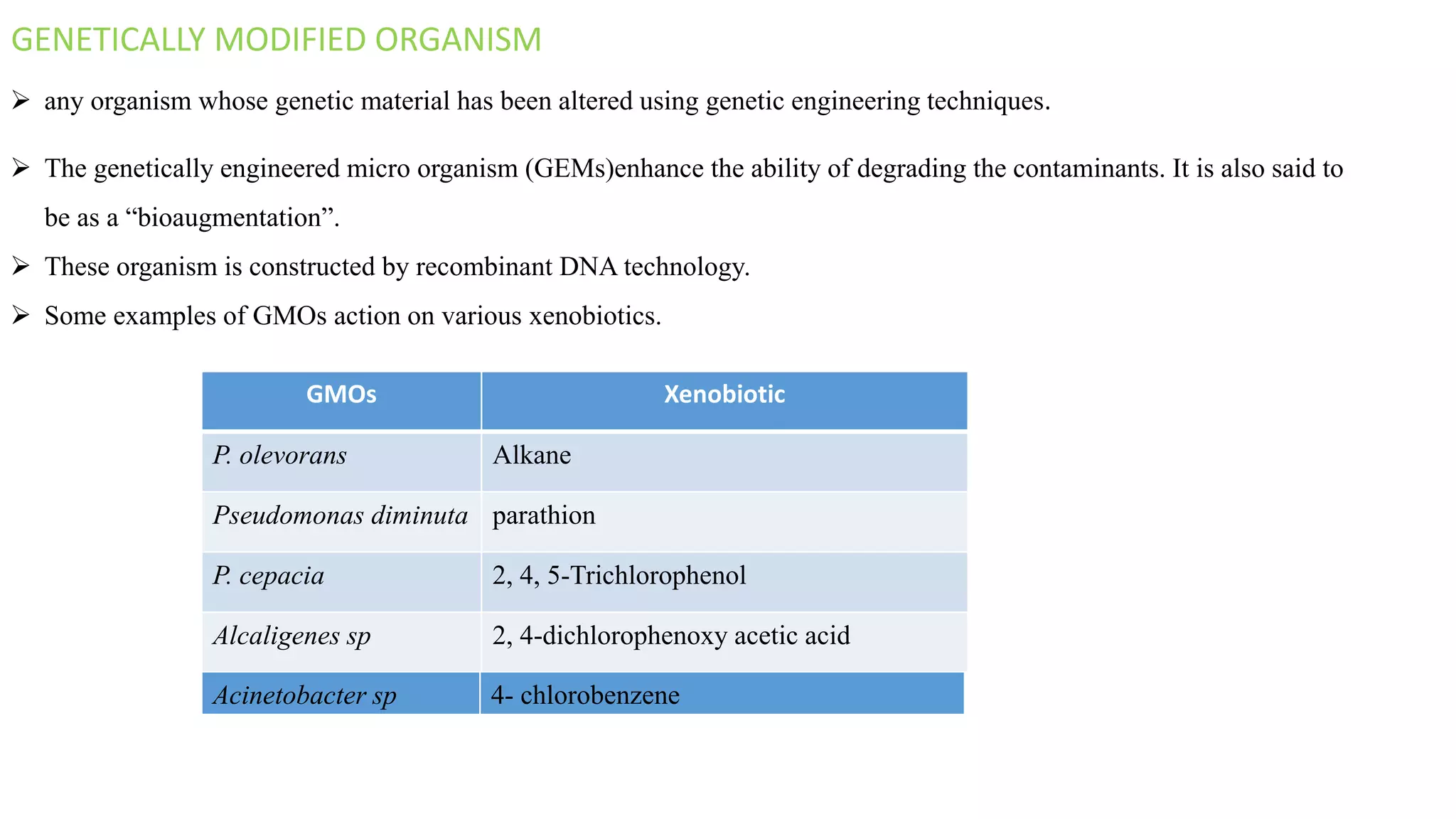 GENETICALLY MODIFIED ORGANISM

➢ any organism whose genetic material has been altered using genetic engineering techniques.

➢ The genetically engineered micro organism (GEMs)enhance the ability of degrading the contaminants. It is also said to be as a “bioaugmentation”.

➢ These organism is constructed by recombinant DNA technology.

➢ Some examples of GMOs action on various xenobiotics.

| GMOs | Xenobiotic |
|---|---|
| P. olevorans | Alkane |
| Pseudomonas diminuta | parathion |
| P. cepacia | 2, 4, 5-Trichlorophenol |
| Alcaligenes sp | 2, 4-dichlorophenoxy acetic acid |
| Acinetobacter sp | 4- chlorobenzene |